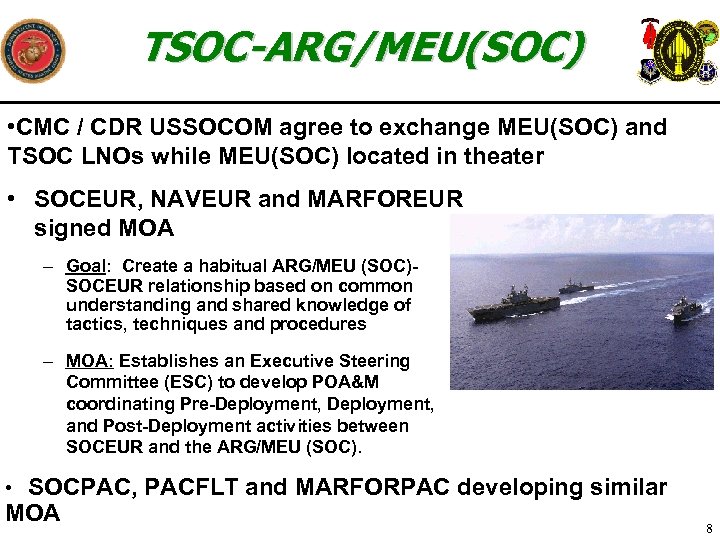 TSOC-ARG/MEU(SOC)

•CMC / CDR USSOCOM agree to exchange MEU(SOC) and TSOC LNOs while MEU(SOC) located in theater

• SOCEUR, NAVEUR and MARFOREUR signed MOA

– Goal: Create a habitual ARG/MEU (SOC)-SOCEUR relationship based on common understanding and shared knowledge of tactics, techniques and procedures

– MOA: Establishes an Executive Steering Committee (ESC) to develop POA&M coordinating Pre-Deployment, Deployment, and Post-Deployment activities between SOCEUR and the ARG/MEU (SOC).

• SOCPAC, PACFLT and MARFORPAC developing similar MOA

8